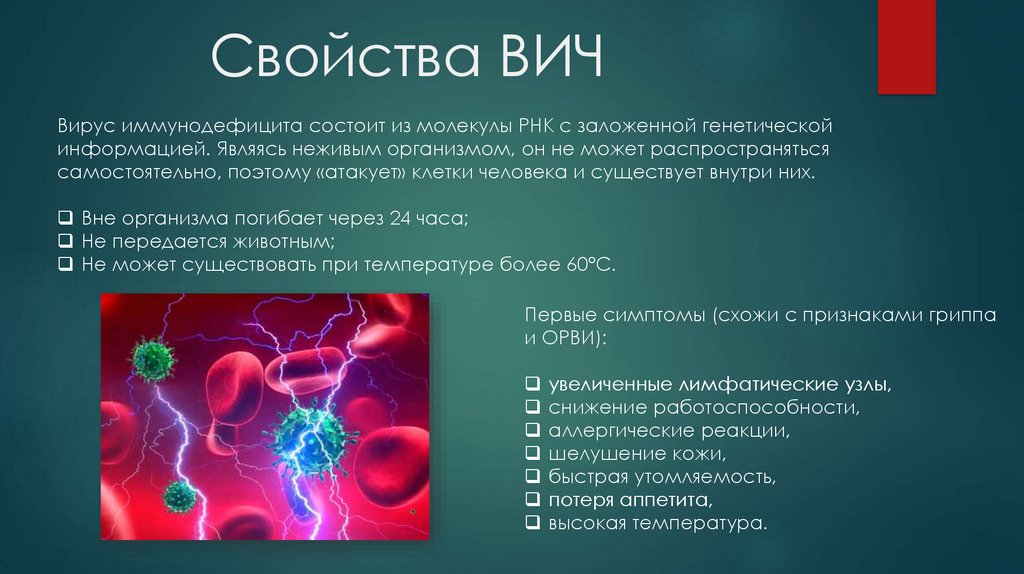 Свойства ВИЧ

Вирус иммунодефицита состоит из молекулы РНК с заложенной генетической информацией. Являясь неживым организмом, он не может распространяться самостоятельно, поэтому «атакует» клетки человека и существует внутри них.

❑ Вне организма погибает через 24 часа;
❑ Не передается животным;
❑ Не может существовать при температуре более 60°С.

Первые симптомы (схожи с признаками гриппа и ОРВИ):

❑ увеличенные лимфатические узлы,
❑ снижение работоспособности,
❑ аллергические реакции,
❑ шелушение кожи,
❑ быстрая утомляемость,
❑ потеря аппетита,
❑ высокая температура.